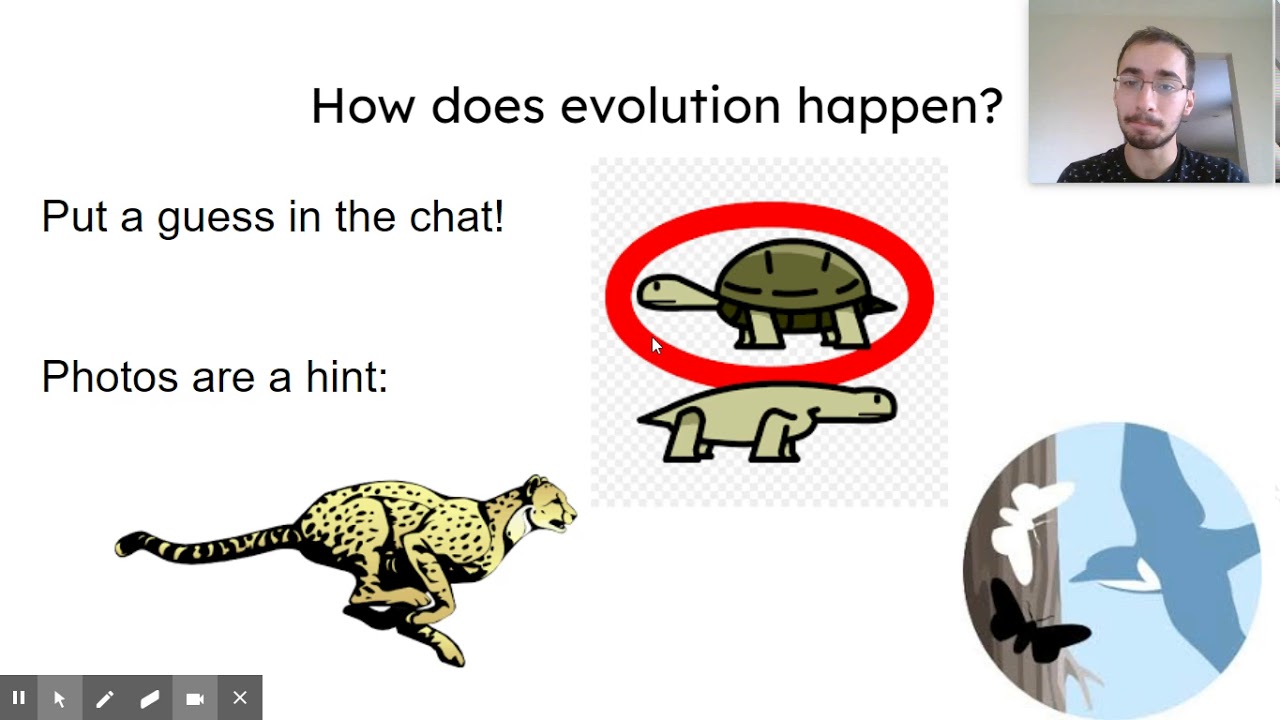 How does evolution happen?

Put a guess in the chat!

Photos are a hint: